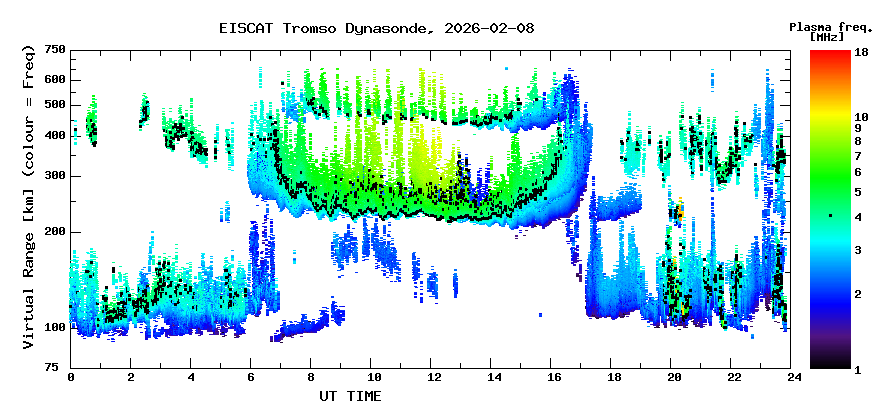 EISCAT Tromso Dynasonde, 2026-02-08

Plasma freq. [MHz]

Virtual Range [km] (colour = Freq)

750
600
500
400
300
200
100
75

0 2 4 6 8 10 12 14 16 18 20 22 24

UT TIME

18
10
9
8
7
6
5
4
3
2
1